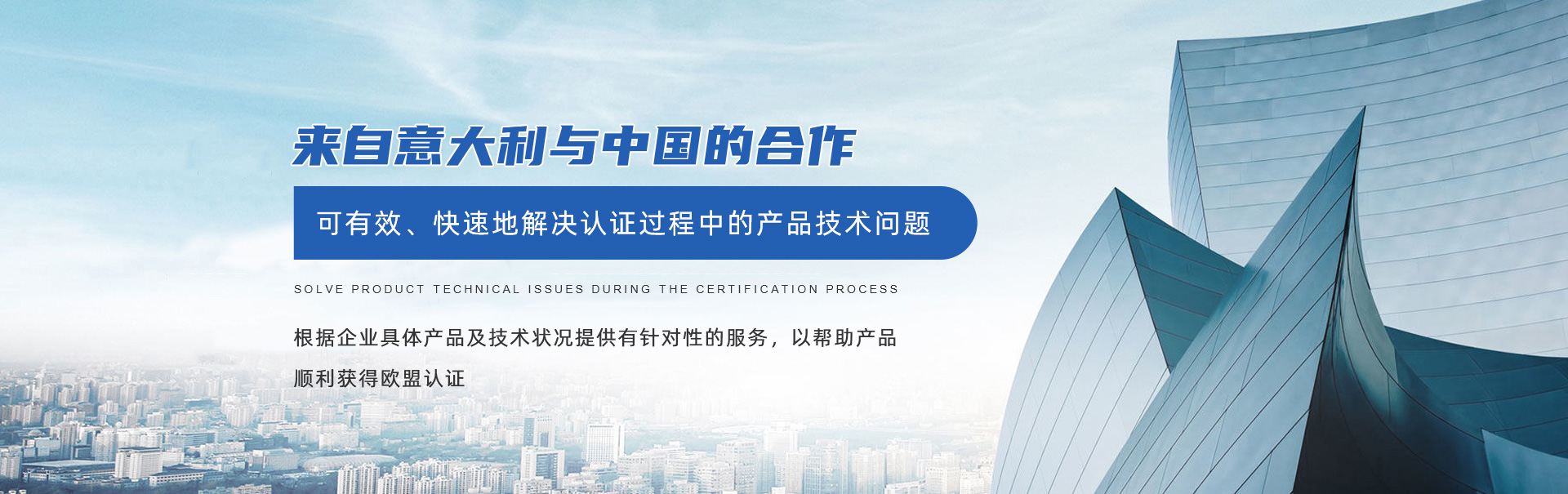 来自意大利与中国的合作

可有效、快速地解决认证过程中的产品技术问题

SOLVE PRODUCT TECHNICAL ISSUES DURING THE CERTIFICATION PROCESS

根据企业具体产品及技术状况提供有针对性的服务，以帮助产品顺利获得欧盟认证